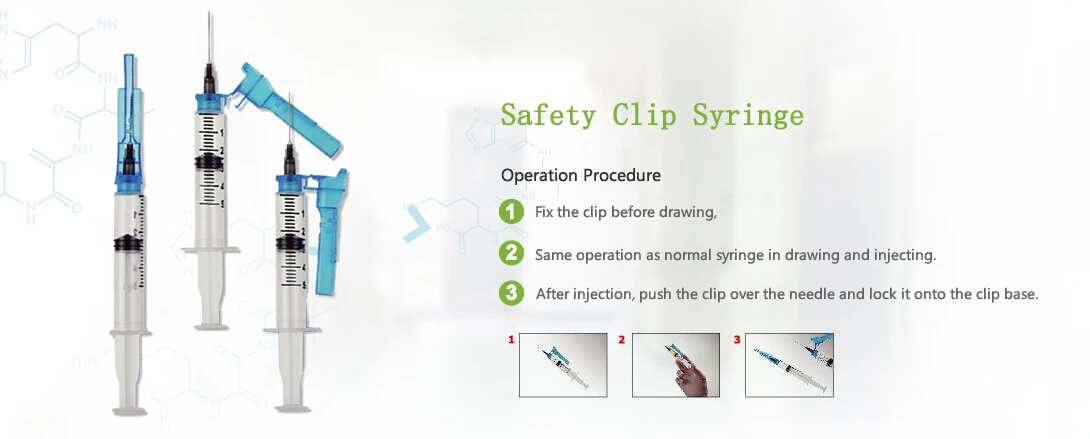 Safety Clip Syringe

Operation Procedure

1 Fix the clip before drawing,

2 Same operation as normal syringe in drawing and injecting.

3 After injection, push the clip over the needle and lock it onto the clip base.

1

2

3